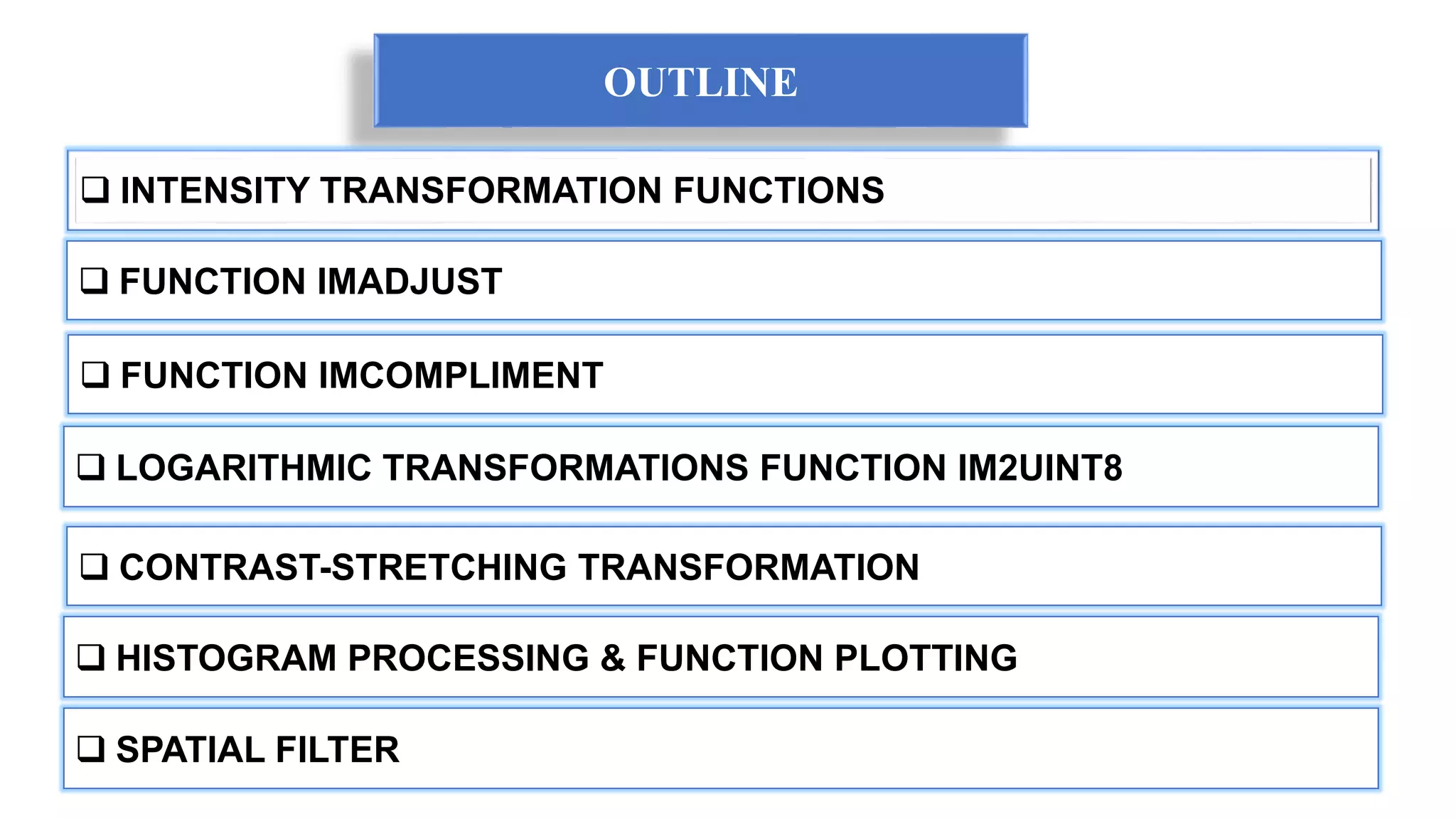 OUTLINE

❑ INTENSITY TRANSFORMATION FUNCTIONS

❑ FUNCTION IMADJUST

❑ FUNCTION IMCOMPLIMENT

❑ LOGARITHMIC TRANSFORMATIONS FUNCTION IM2UINT8

❑ CONTRAST-STRETCHING TRANSFORMATION

❑ HISTOGRAM PROCESSING & FUNCTION PLOTTING

❑ SPATIAL FILTER